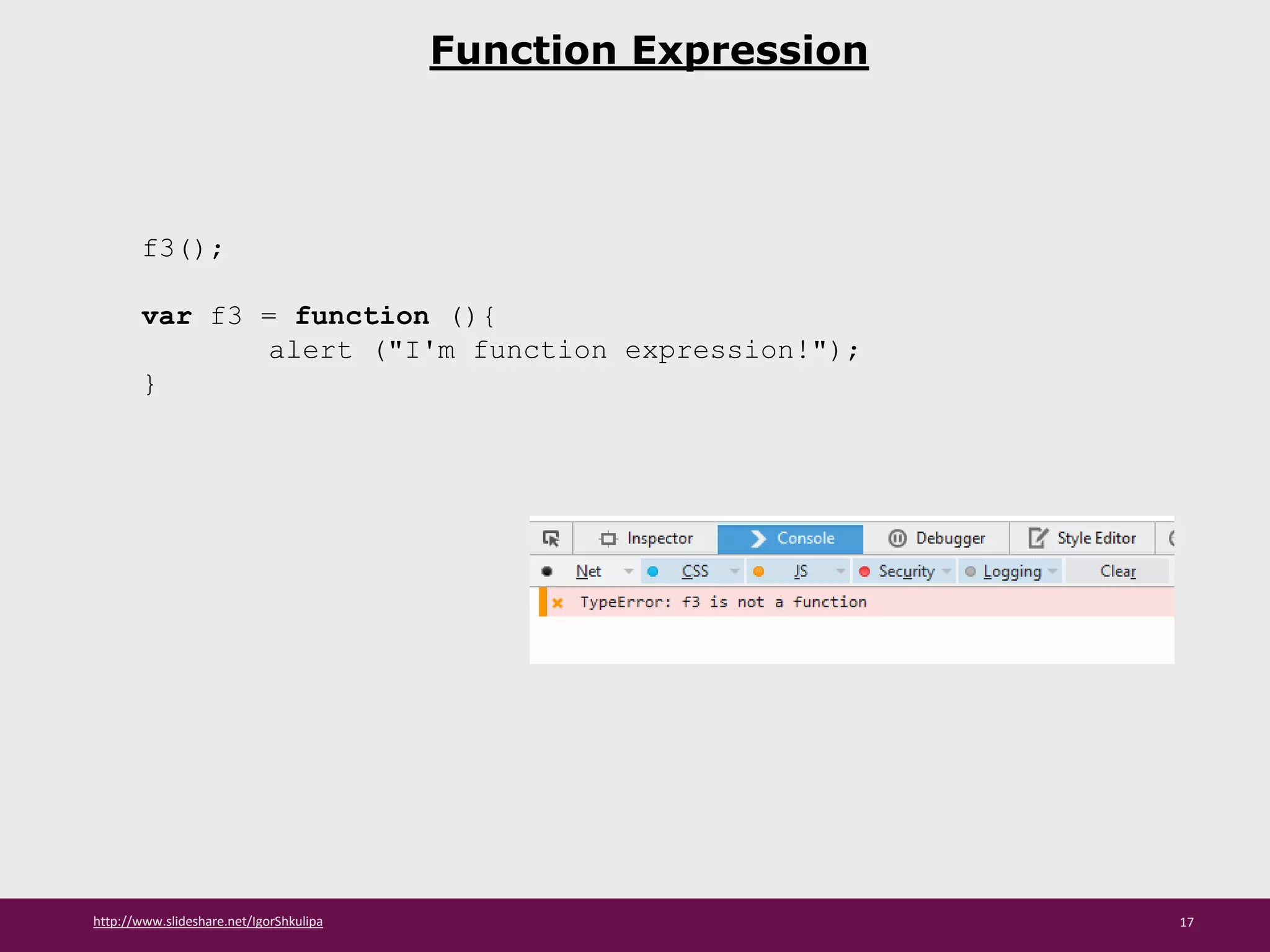 Function Expression

f3();

var f3 = function (){
alert ("I'm function expression!");
}

Inspector Console Debugger Style Editor

Net CSS JS Security Logging Clear

TypeError: f3 is not a function

http://www.slideshare.net/IgorShkulipa

17